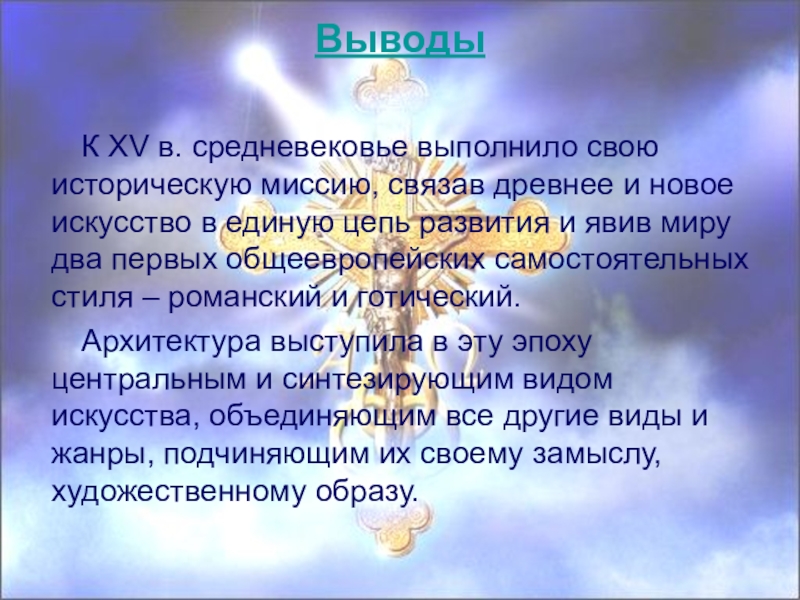 Выводы

К XV в. средневековье выполнило свою историческую миссию, связав древнее и новое искусство в единую цепь развития и явив миру два первых общеевропейских самостоятельных стиля – романский и готический.

Архитектура выступила в эту эпоху центральным и синтезирующим видом искусства, объединяющим все другие виды и жанры, подчиняющим их своему замыслу, художественному образу.